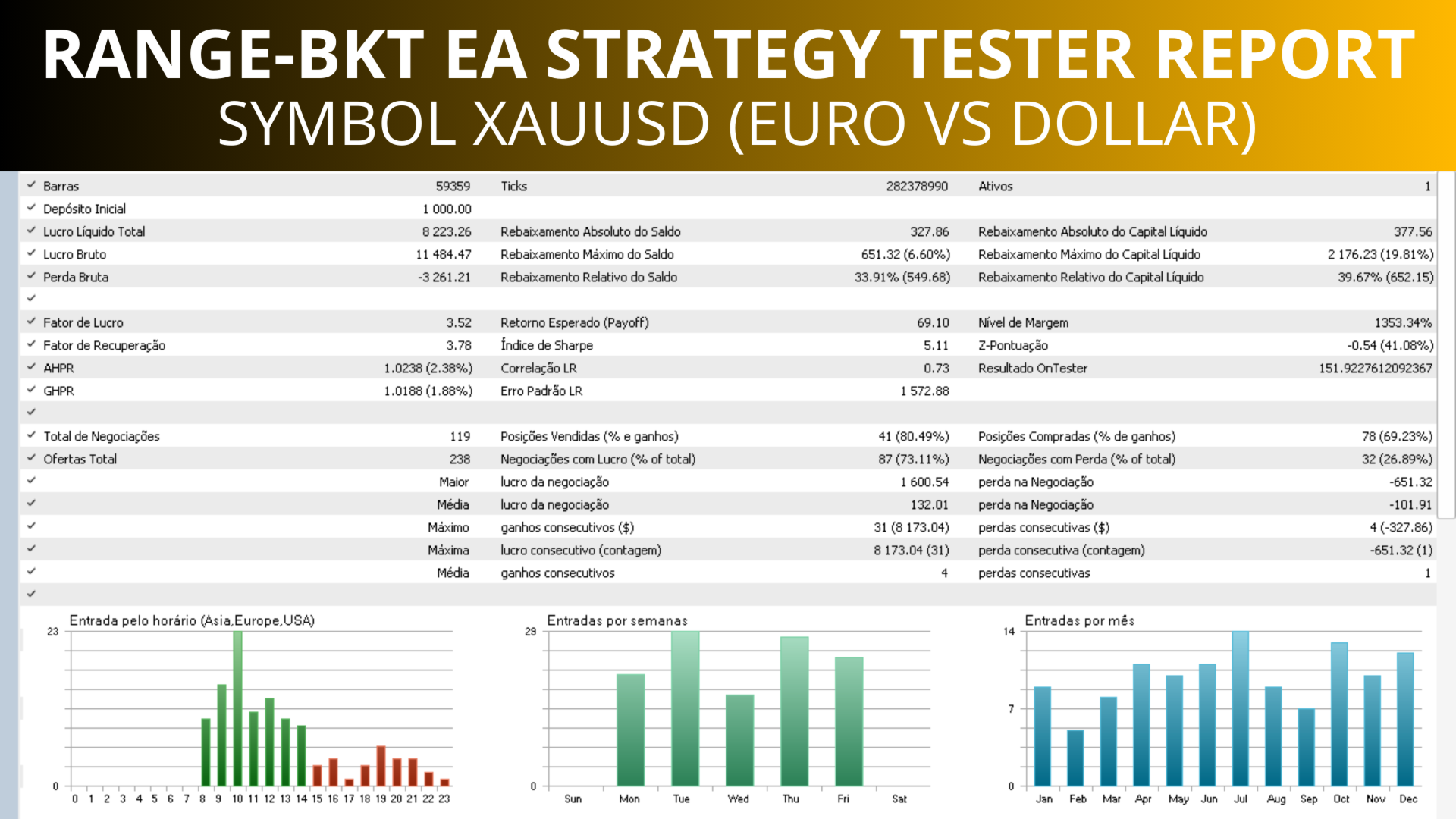 RANGE-BKT EA STRATEGY TESTER REPORT
SYMBOL XAUUSD (EURO VS DOLLAR)

| | | | | | |
|---|---|---|---|---|---|
| Barras | 59359 | Ticks | 282378990 | Ativos | 1 |
| Depósito Inicial | 1 000.00 | | | | |
| Lucro Líquido Total | 8 223.26 | Rebaixamento Absoluto do Saldo | 327.86 | Rebaixamento Absoluto do Capital Líquido | 377.56 |
| Lucro Bruto | 11 484.47 | Rebaixamento Máximo do Saldo | 651.32 (6.60%) | Rebaixamento Máximo do Capital Líquido | 2 176.23 (19.81%) |
| Perda Bruta | -3 261.21 | Rebaixamento Relativo do Saldo | 33.91% (549.68) | Rebaixamento Relativo do Capital Líquido | 39.67% (652.15) |
| | | | | | |
| Fator de Lucro | 3.52 | Retorno Esperado (Payoff) | 69.10 | Nível de Margem | 1353.34% |
| Fator de Recuperação | 3.78 | Índice de Sharpe | 5.11 | Z-Pontuação | -0.54 (41.08%) |
| AHPR | 1.0238 (2.38%) | Correlação LR | 0.73 | Resultado OnTester | 151.9227612092367 |
| GHPR | 1.0188 (1.88%) | Erro Padrão LR | 1 572.88 | | |
| | | | | | |
| Total de Negociações | 119 | Posições Vendidas (% e ganhos) | 41 (80.49%) | Posições Compradas (% de ganhos) | 78 (69.23%) |
| Ofertas Total | 238 | Negociações com Lucro (% of total) | 87 (73.11%) | Negociações com Perda (% of total) | 32 (26.89%) |
| | Maior | lucro da negociação | 1 600.54 | perda na Negociação | -651.32 |
| | Média | lucro da negociação | 132.01 | perda na Negociação | -101.91 |
| | Máximo | ganhos consecutivos ($) | 31 (8 173.04) | perdas consecutivas ($) | 4 (-327.86) |
| | Máxima | lucro consecutivo (contagem) | 8 173.04 (31) | perda consecutiva (contagem) | -651.32 (1) |
| | Média | ganhos consecutivos | 4 | perdas consecutivas | 1 |

Entrada pelo horário (Asia,Europe,USA)
23
0
0 1 2 3 4 5 6 7 8 9 10 11 12 13 14 15 16 17 18 19 20 21 22 23

Entradas por semanas
29
0
Sun Mon Tue Wed Thu Fri Sat

Entradas por mês
14
7
0
Jan Feb Mar Apr May Jun Jul Aug Sep Oct Nov Dec